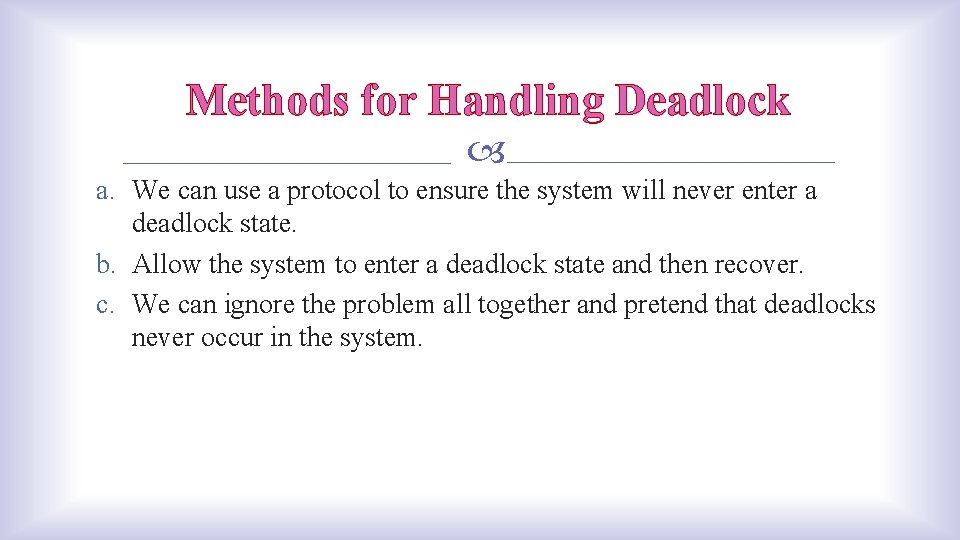 Methods for Handling Deadlock

a. We can use a protocol to ensure the system will never enter a deadlock state.
b. Allow the system to enter a deadlock state and then recover.
c. We can ignore the problem all together and pretend that deadlocks never occur in the system.